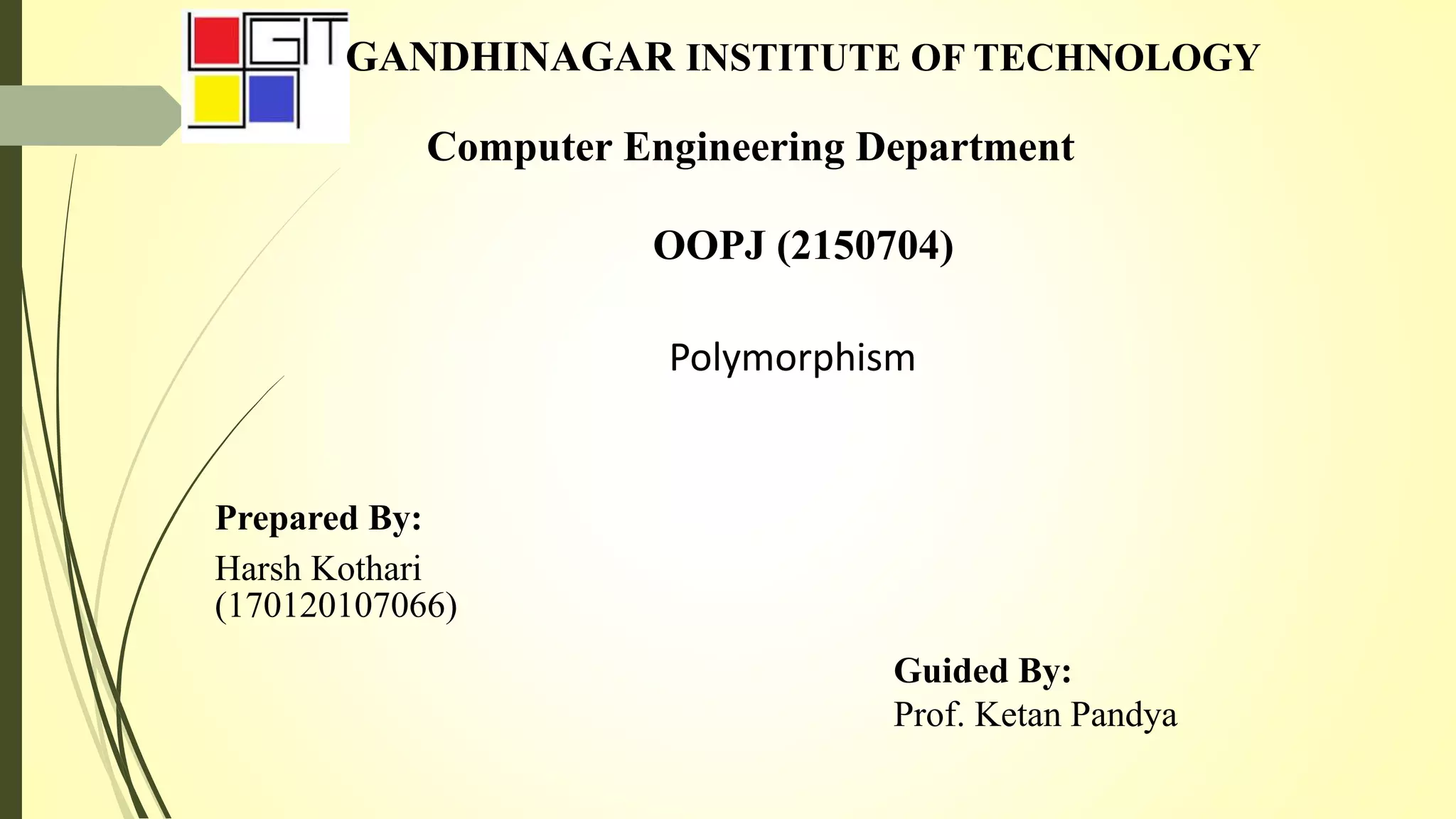 GIT

GANDHINAGAR INSTITUTE OF TECHNOLOGY

Computer Engineering Department

OOPJ (2150704)

Polymorphism

Prepared By:
Harsh Kothari
(170120107066)

Guided By:
Prof. Ketan Pandya